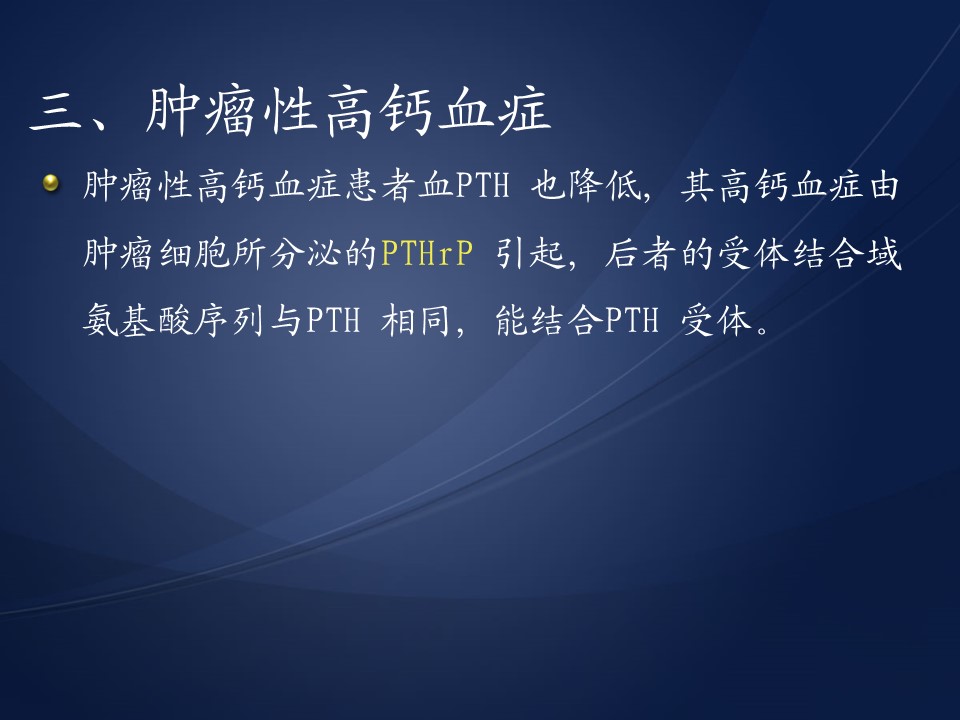 三、肿瘤性高钙血症

肿瘤性高钙血症患者血PTH 也降低，其高钙血症由肿瘤细胞所分泌的PTHrP 引起，后者的受体结合域氨基酸序列与PTH 相同，能结合PTH 受体。